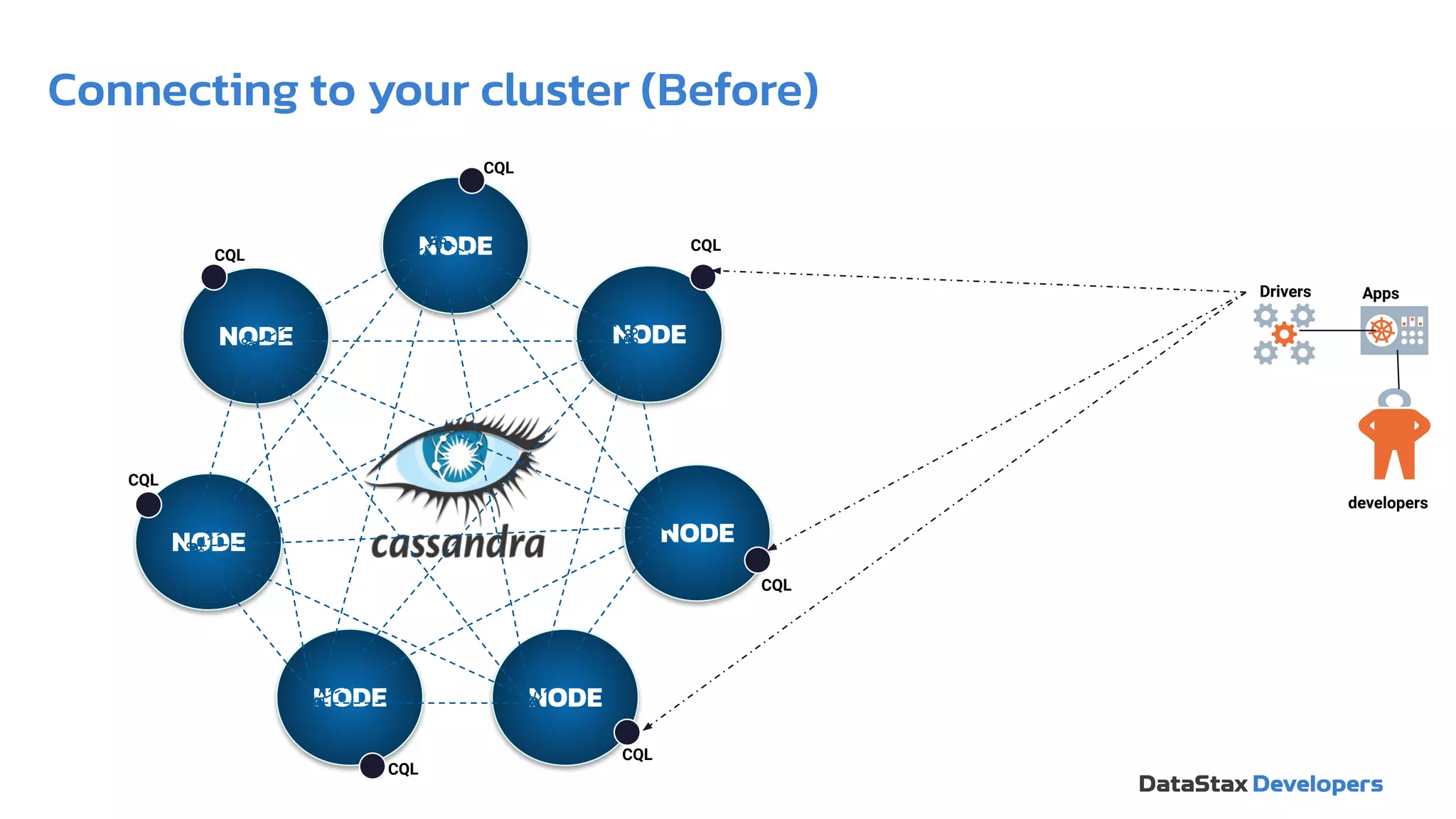 Connecting to your cluster (Before)

CQL
NODE
CQL
NODE
CQL
NODE
CQL
NODE
cassandra
NODE
CQL
NODE
CQL
NODE
CQL

Drivers
Apps
developers

DataStax Developers